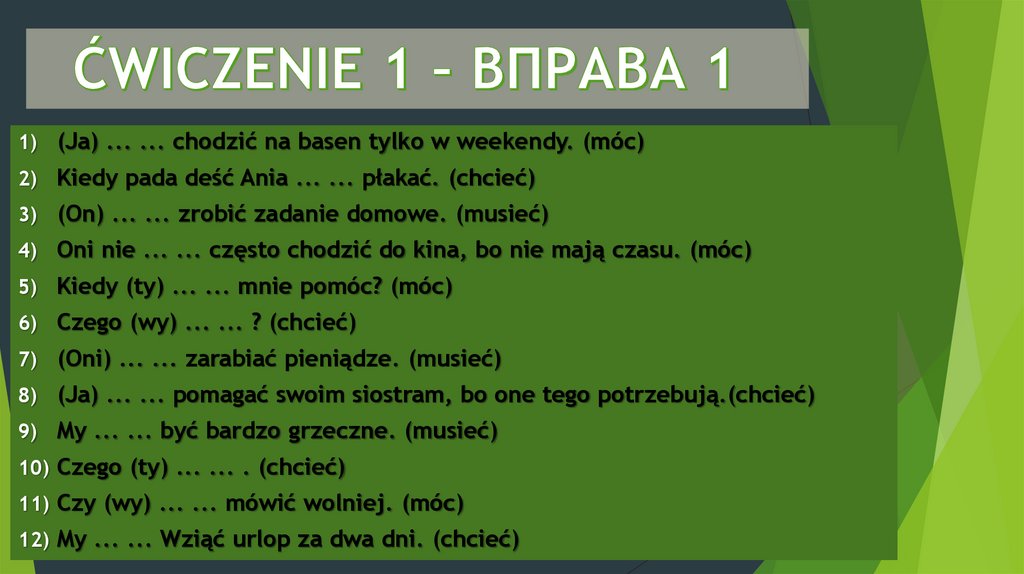 ĆWICZENIE 1 – ВПРАВА 1

1) (Ja) ... ... chodzić na basen tylko w weekendy. (móc)
2) Kiedy pada deść Ania ... ... płakać. (chcieć)
3) (On) ... ... zrobić zadanie domowe. (musieć)
4) Oni nie ... ... często chodzić do kina, bo nie mają czasu. (móc)
5) Kiedy (ty) ... ... mnie pomóc? (móc)
6) Czego (wy) ... ... ? (chcieć)
7) (Oni) ... ... zarabiać pieniądze. (musieć)
8) (Ja) ... ... pomagać swoim siostram, bo one tego potrzebują.(chcieć)
9) My ... ... być bardzo grzeczne. (musieć)
10) Czego (ty) ... ... . (chcieć)
11) Czy (wy) ... ... mówić wolniej. (móc)
12) My ... ... Wziąć urlop za dwa dni. (chcieć)